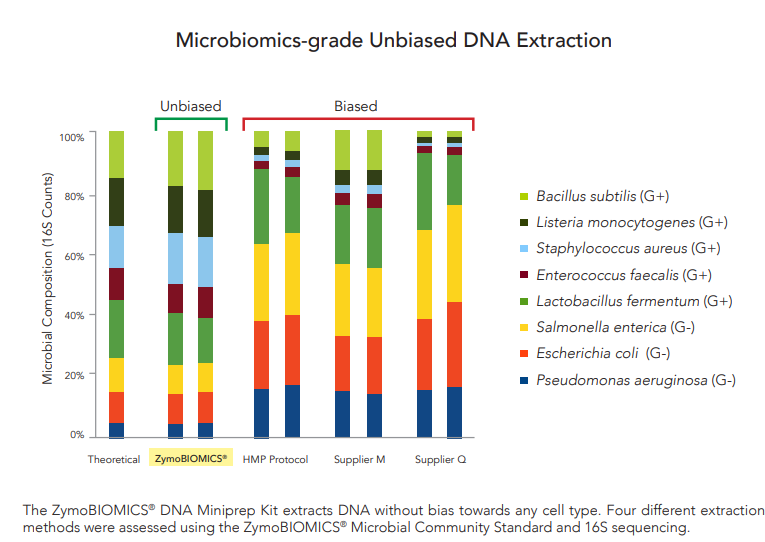 Microbiomics-grade Unbiased DNA Extraction

Unbiased

Biased

Microbial Composition (16S Counts)

100%
80%
60%
40%
20%
0%

Theoretical
ZymoBIOMICS®
HMP Protocol
Supplier M
Supplier Q

Bacillus subtilis (G+)
Listeria monocytogenes (G+)
Staphylococcus aureus (G+)
Enterococcus faecalis (G+)
Lactobacillus fermentum (G+)
Salmonella enterica (G-)
Escherichia coli (G-)
Pseudomonas aeruginosa (G-)

The ZymoBIOMICS® DNA Miniprep Kit extracts DNA without bias towards any cell type. Four different extraction methods were assessed using the ZymoBIOMICS® Microbial Community Standard and 16S sequencing.